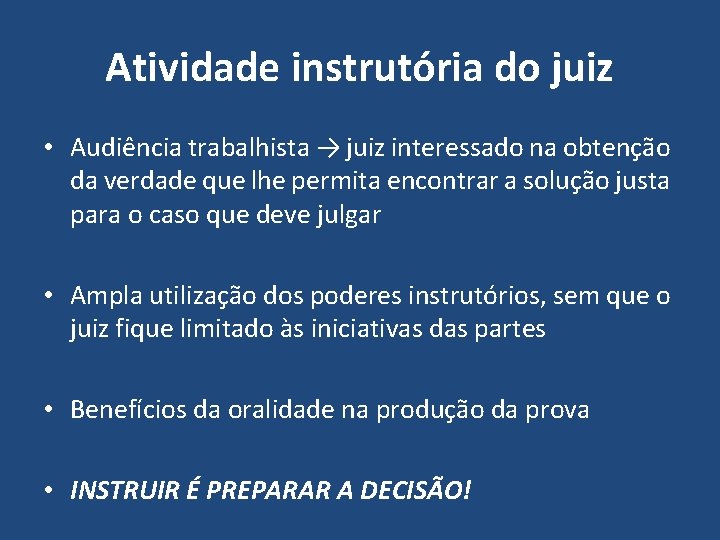 Atividade instrutória do juiz

• Audiência trabalhista → juiz interessado na obtenção da verdade que lhe permita encontrar a solução justa para o caso que deve julgar

• Ampla utilização dos poderes instrutórios, sem que o juiz fique limitado às iniciativas das partes

• Benefícios da oralidade na produção da prova

• INSTRUIR É PREPARAR A DECISÃO!